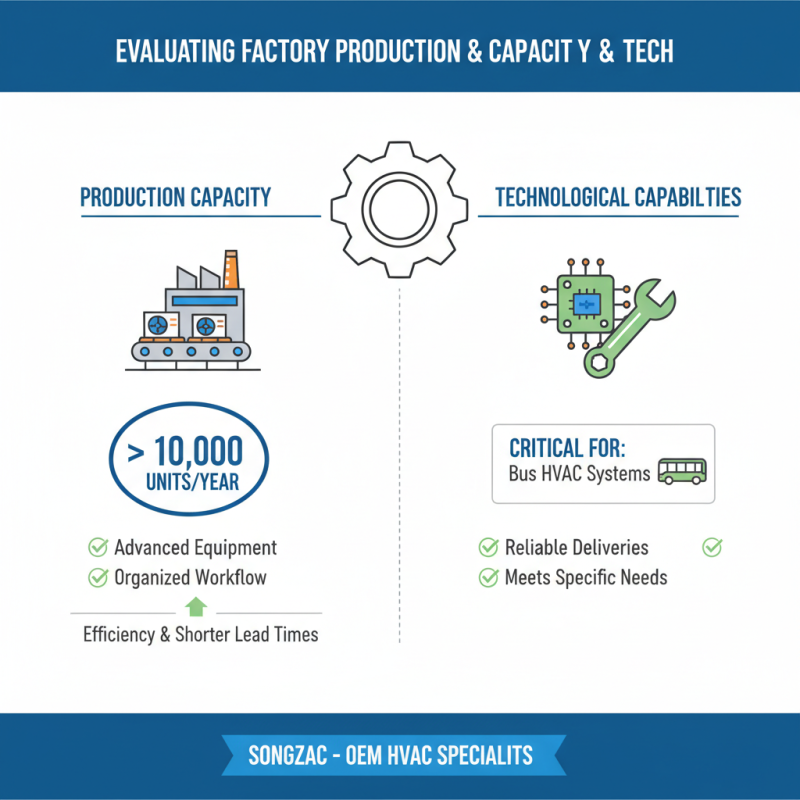 EVALUATING FACTORY PRODUCTION & CAPACIT Y & TECH

PRODUCTION CAPACITY

> 10,000 UNITS/YEAR

Advanced Equipment
Organized Workflow

Efficiency & Shorter Lead Times

TECHNOLOGICAL CAPABILTIES

CRITICAL FOR:
Bus HVAC Systems

Reliable Deliveries
Meets Specific Needs

SONGZAC - OEM HVAC SPECIALITS